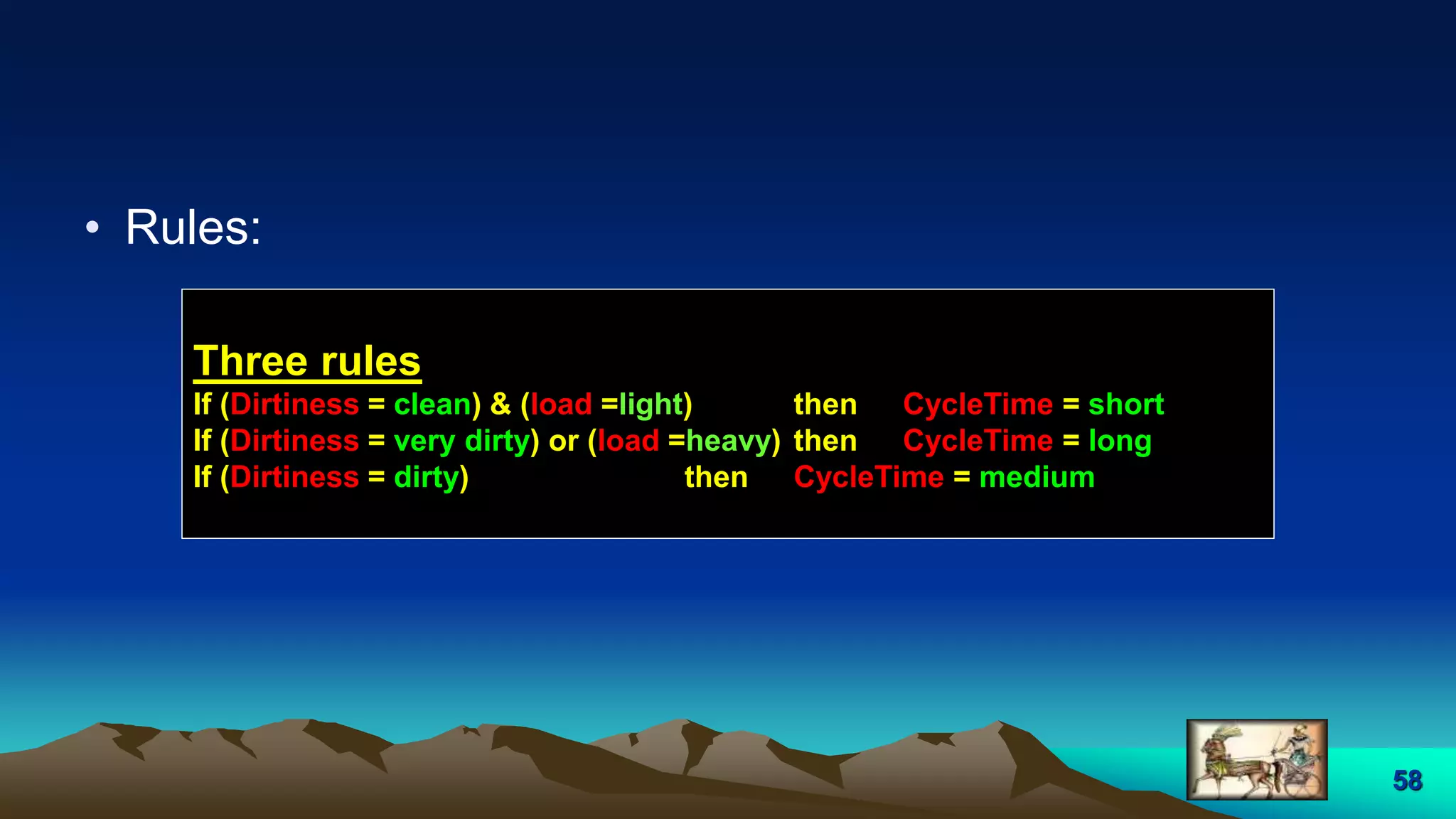 • Rules:

Three rules

If (Dirtiness = clean) & (load =light) then CycleTime = short

If (Dirtiness = very dirty) or (load =heavy) then CycleTime = long

If (Dirtiness = dirty) then CycleTime = medium

58